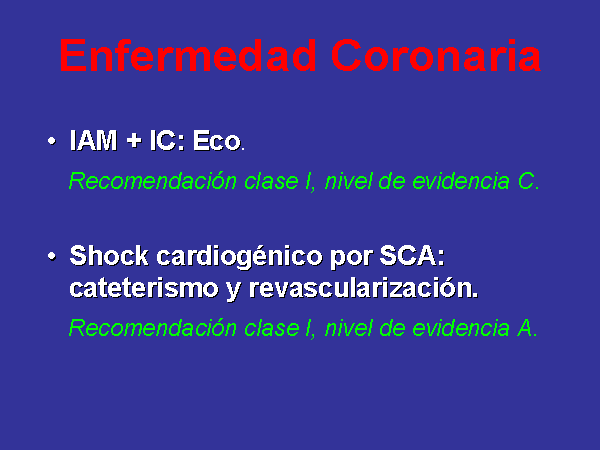 Enfermedad Coronaria

• IAM + IC: Eco.

Recomendación clase I, nivel de evidencia C.

• Shock cardiogénico por SCA: cateterismo y revascularización.

Recomendación clase I, nivel de evidencia A.